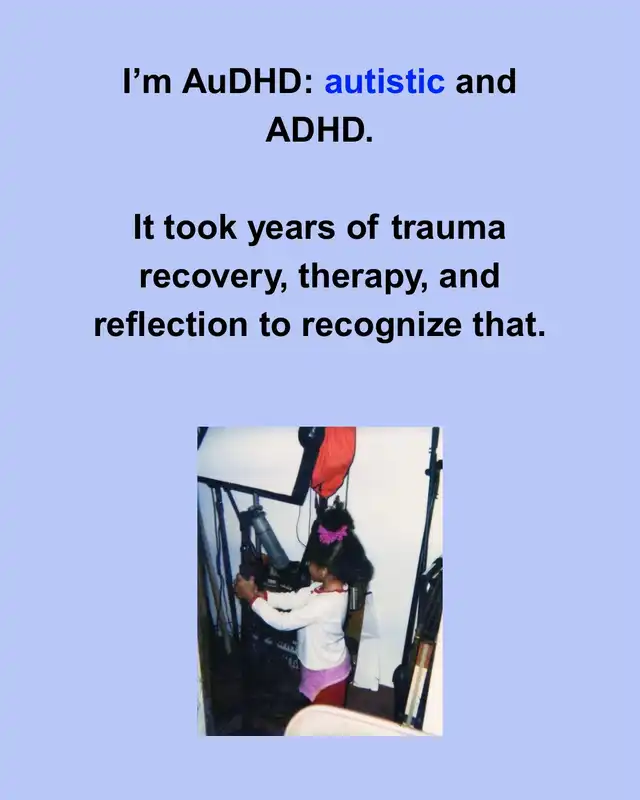 I'm AuDHD: autistic and ADHD.

It took years of trauma recovery, therapy, and reflection to recognize that.